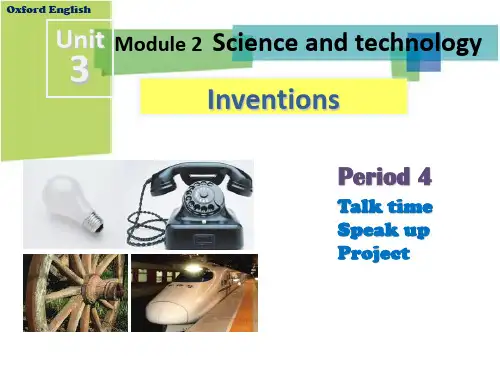 Oxford English

Unit 3

Module 2 Science and technology

Inventions

Period 4

Talk time
Speak up
Project